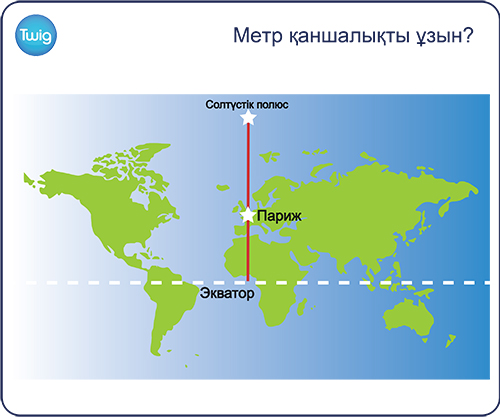 Twig

Метр қаншалықты ұзын?

Солтүстік полюс

Париж

Экватор